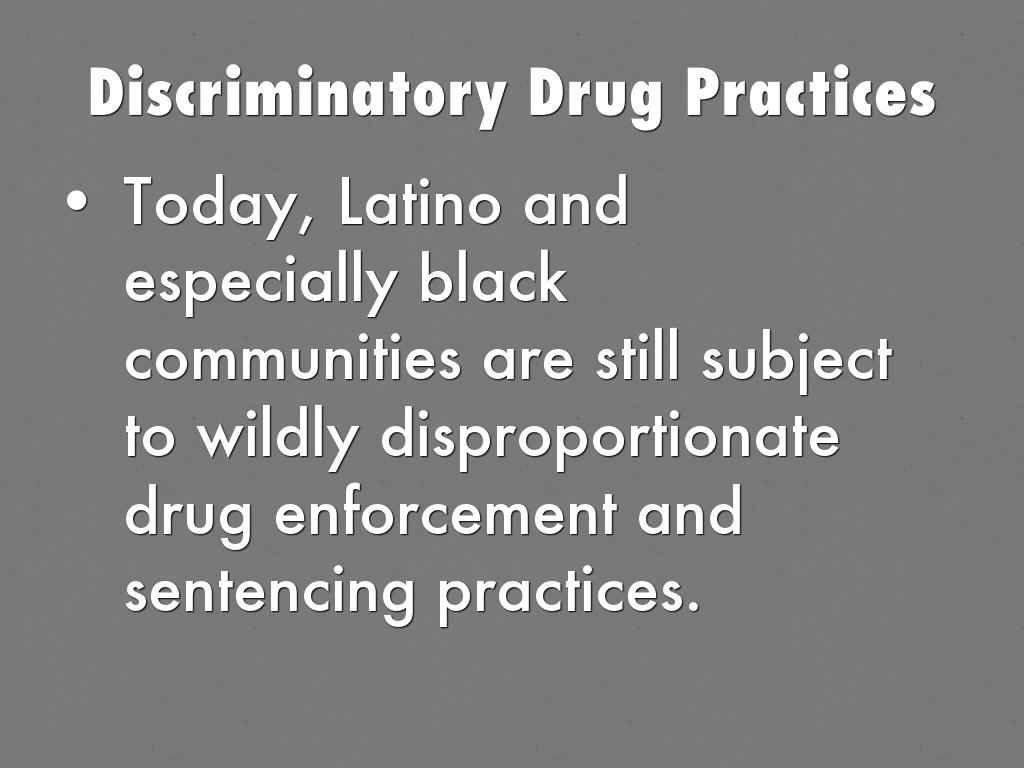 Discriminatory Drug Practices

• Today, Latino and especially black communities are still subject to wildly disproportionate drug enforcement and sentencing practices.